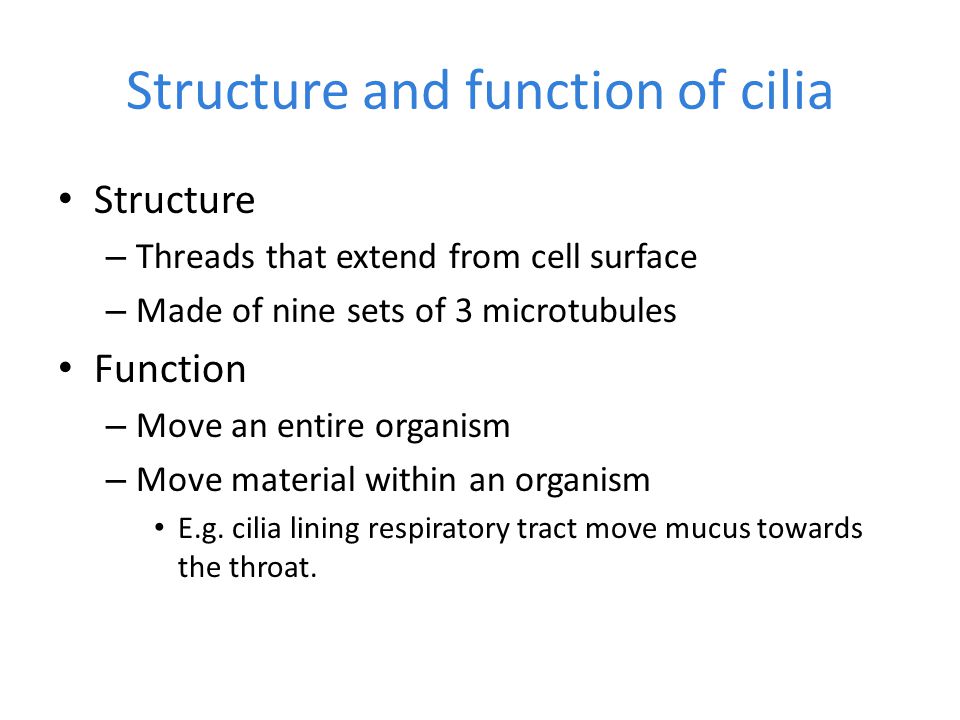 Structure and function of cilia

• Structure
– Threads that extend from cell surface
– Made of nine sets of 3 microtubules
• Function
– Move an entire organism
– Move material within an organism
• E.g. cilia lining respiratory tract move mucus towards the throat.